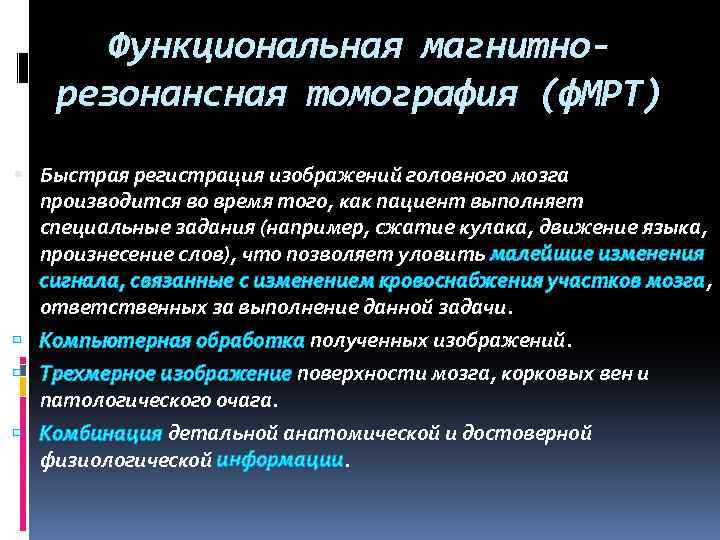 Функциональная магнитно-резонансная томография (фМРТ)

Быстрая регистрация изображений головного мозга производится во время того, как пациент выполняет специальные задания (например, сжатие кулака, движение языка, произнесение слов), что позволяет уловить малейшие изменения сигнала, связанные с изменением кровоснабжения участков мозга, ответственных за выполнение данной задачи.

Компьютерная обработка полученных изображений.

Трехмерное изображение поверхности мозга, корковых вен и патологического очага.

Комбинация детальной анатомической и достоверной физиологической информации.